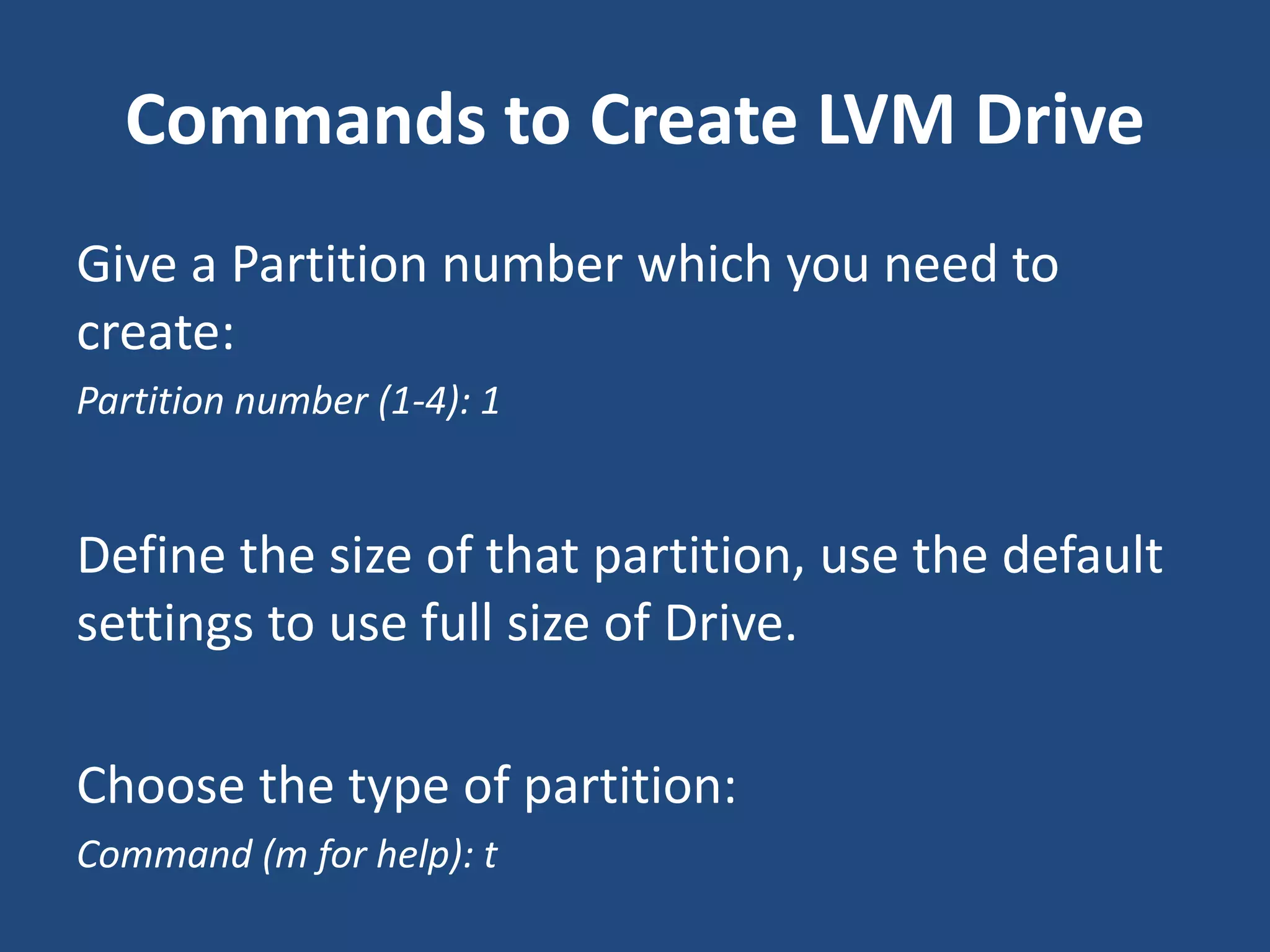 Commands to Create LVM Drive

Give a Partition number which you need to create:
Partition number (1-4): 1

Define the size of that partition, use the default settings to use full size of Drive.

Choose the type of partition:
Command (m for help): t